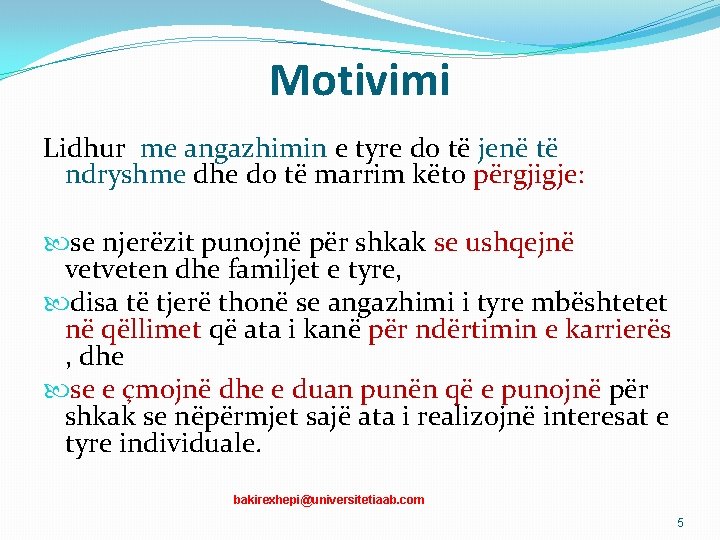 Motivimi

Lidhur me angazhimin e tyre do të jenë të ndryshme dhe do të marrim këto përgjigje:

se njerëzit punojnë për shkak se ushqejnë vetveten dhe familjet e tyre,

disa të tjerë thonë se angazhimi i tyre mbështetet në qëllimet që ata i kanë për ndërtimin e karrierës , dhe

se e çmojnë dhe e duan punën që e punojnë për shkak se nëpërmjet sajë ata i realizojnë interesat e tyre individuale.

bakirexhepi@universitetiaab.com

5